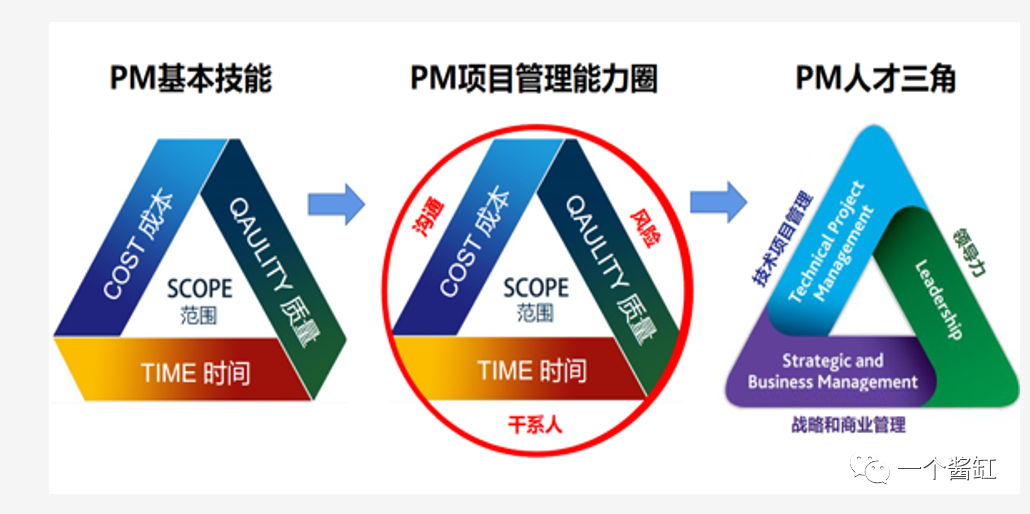 PM基本技能

COST 成本
QAULITY 质量
SCOPE
范围
TIME 时间

PM项目管理能力圈

沟通
风险
COST 成本
QAULITY 质量
SCOPE
范围
TIME 时间
干系人

PM人才三角

技术项目管理
Technical Project Management
领导力
Leadership
Strategic and Business Management
战略和商业管理

一个酱缸